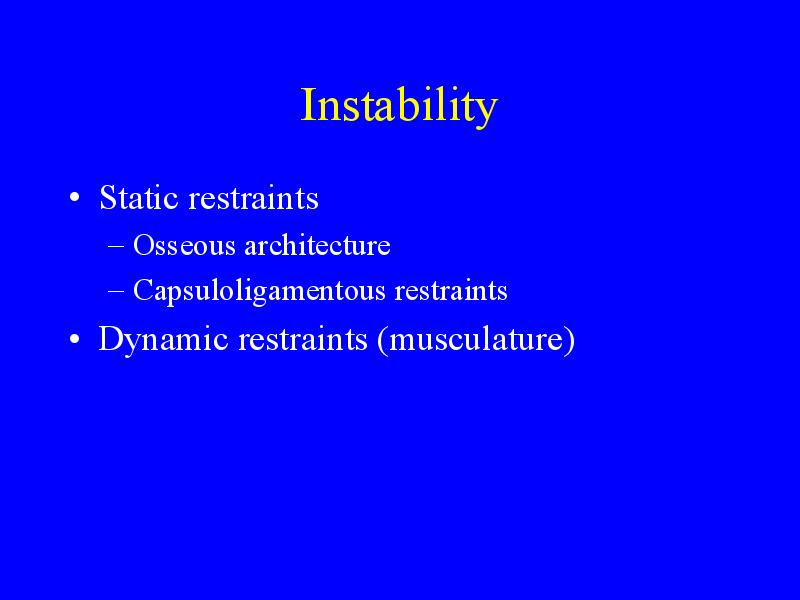 Instability

• Static restraints
– Osseous architecture
– Capsuloligamentous restraints
• Dynamic restraints (musculature)